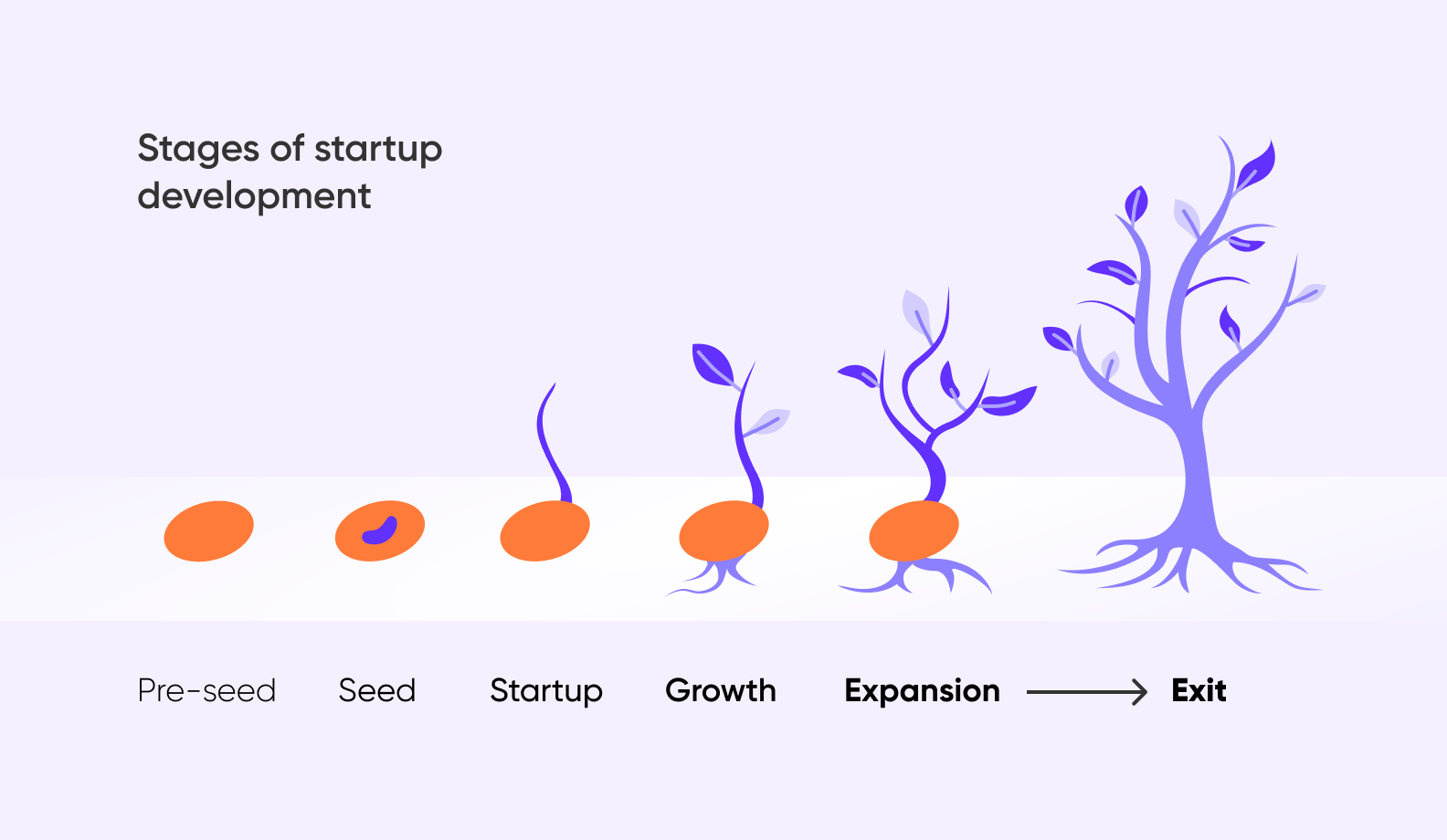 Stages of startup development

Pre-seed Seed Startup Growth Expansion Exit